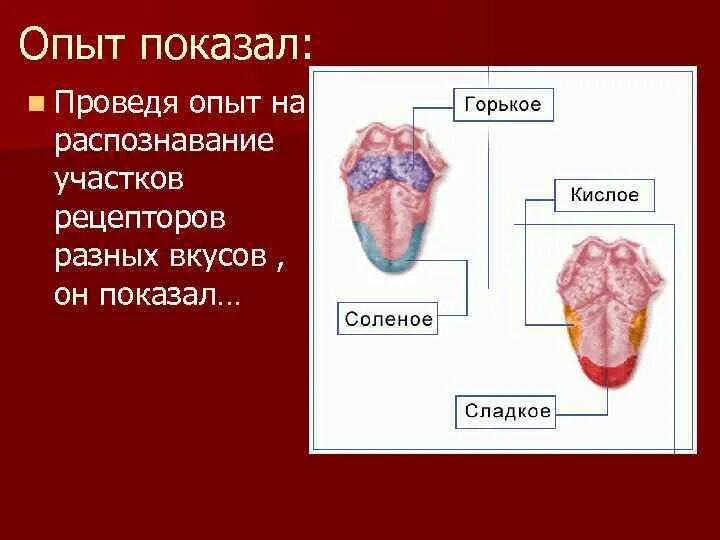 Опыт показал:

Проведя опыт на распознавание участков рецепторов разных вкусов , он показал…

Горькое

Кислое

Соленое

Сладкое